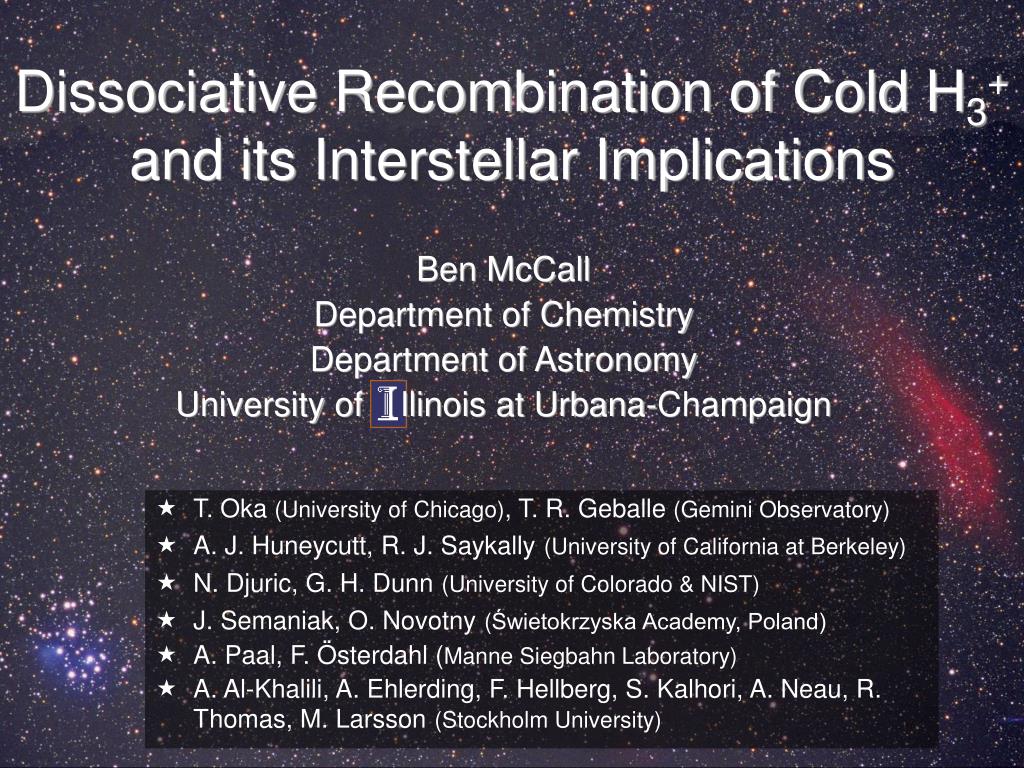 Dissociative Recombination of Cold $H_3^+$ and its Interstellar Implications

Ben McCall
Department of Chemistry
Department of Astronomy
University of Illinois at Urbana-Champaign

★ T. Oka (University of Chicago), T. R. Geballe (Gemini Observatory)
★ A. J. Huneycutt, R. J. Saykally (University of California at Berkeley)
★ N. Djuric, G. H. Dunn (University of Colorado & NIST)
★ J. Semaniak, O. Novotny (Świetokrzyska Academy, Poland)
★ A. Paal, F. Österdahl (Manne Siegbahn Laboratory)
★ A. Al-Khalili, A. Ehlerding, F. Hellberg, S. Kalhori, A. Neau, R. Thomas, M. Larsson (Stockholm University)